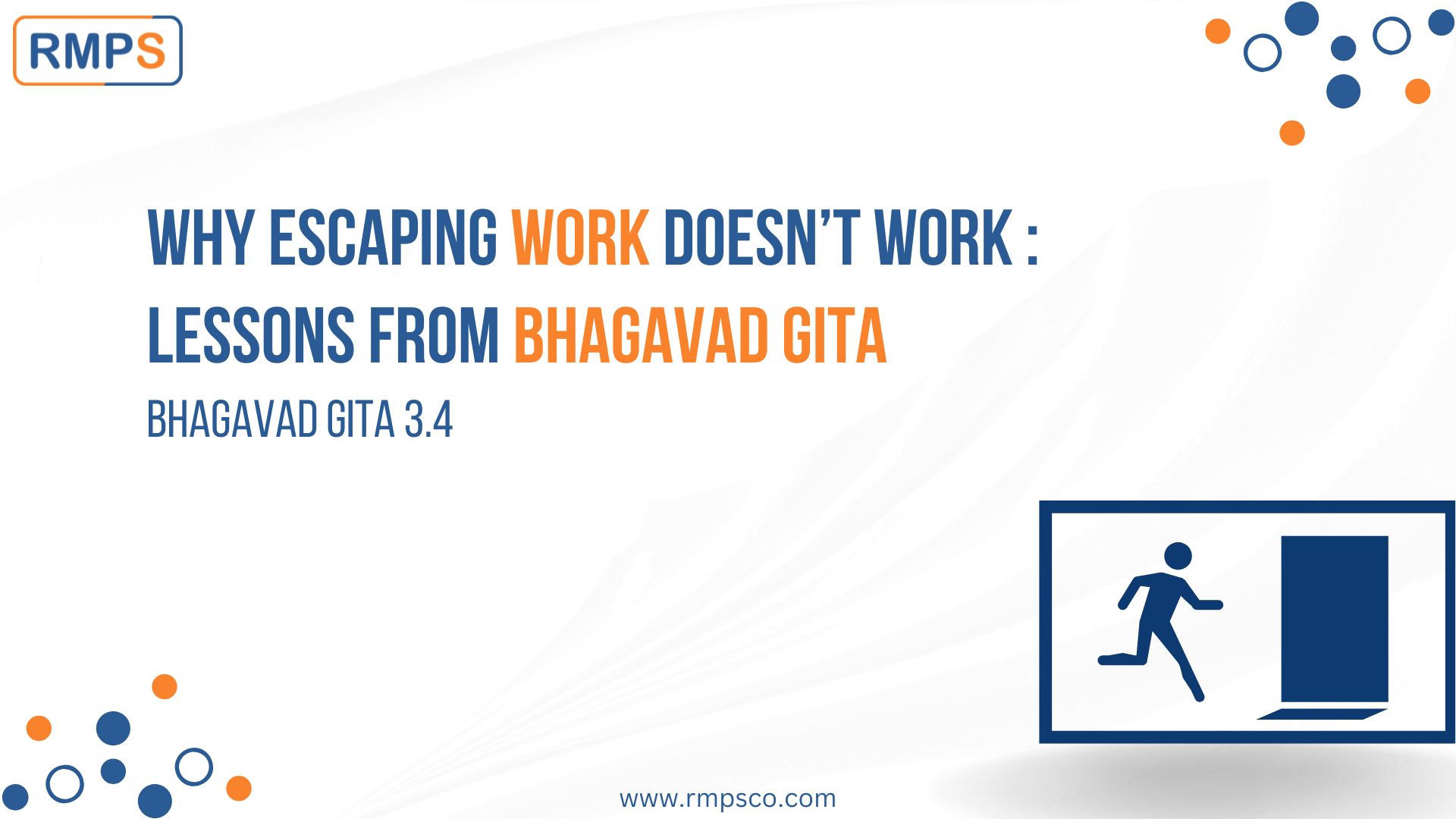 RMPS

WHY ESCAPING WORK DOESN'T WORK : LESSONS FROM BHAGAVAD GITA

BHAGAVAD GITA 3.4

www.rmpsco.com